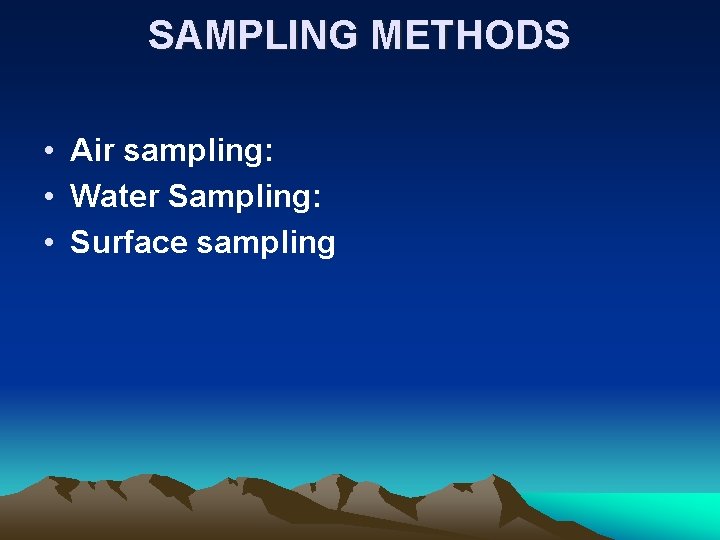 SAMPLING METHODS

• Air sampling:
• Water Sampling:
• Surface sampling